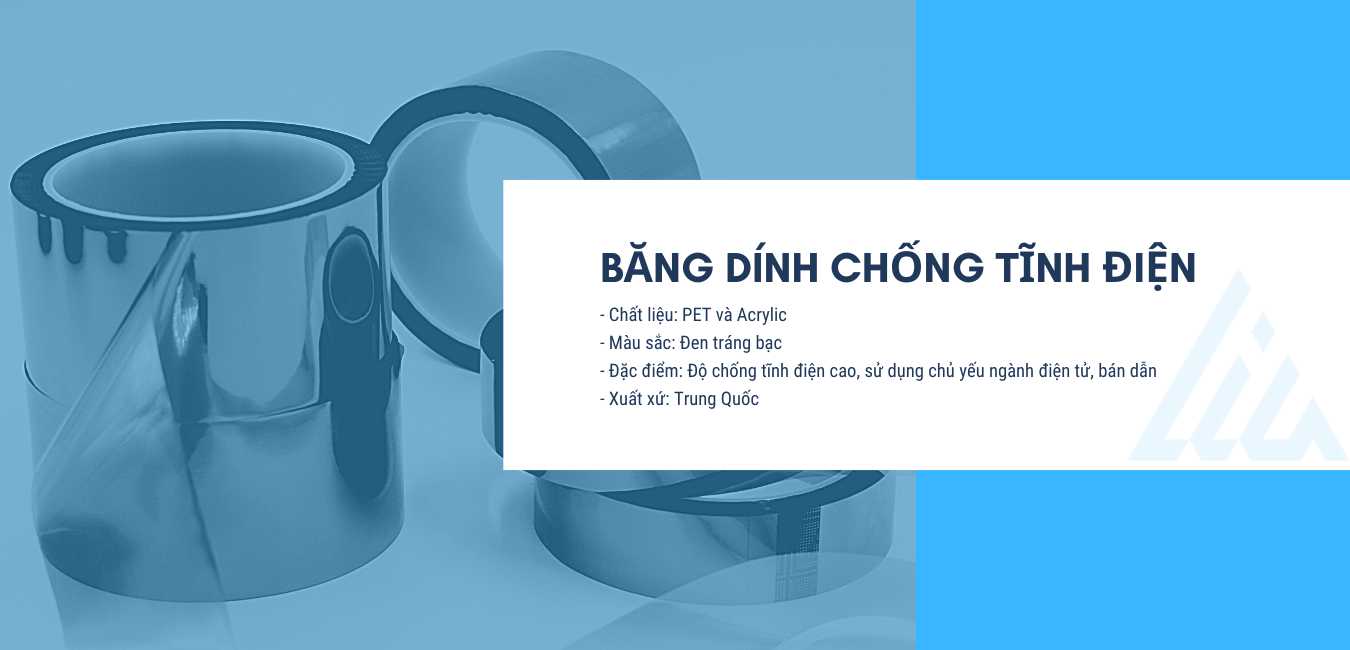 BĂNG DÍNH CHỐNG TĨNH ĐIỆN

- Chất liệu: PET và Acrylic
- Màu sắc: Đen tráng bạc
- Đặc điểm: Độ chống tĩnh điện cao, sử dụng chủ yếu ngành điện tử, bán dẫn
- Xuất xứ: Trung Quốc